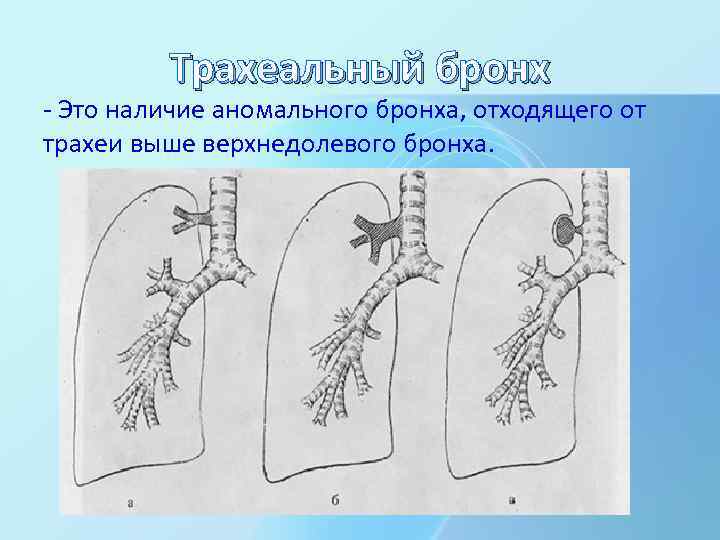 Трахеальный бронх

- Это наличие аномального бронха, отходящего от трахеи выше верхнедолевого бронха.

а

б

в